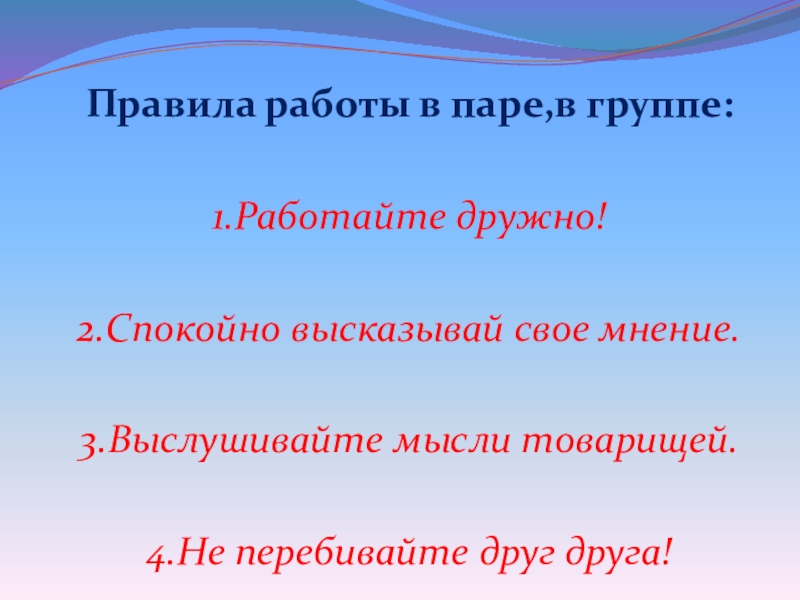 Правила работы в паре,в группе:

1.Работайте дружно!

2.Спокойно высказывай свое мнение.

3.Выслушивайте мысли товарищей.

4.Не перебивайте друг друга!